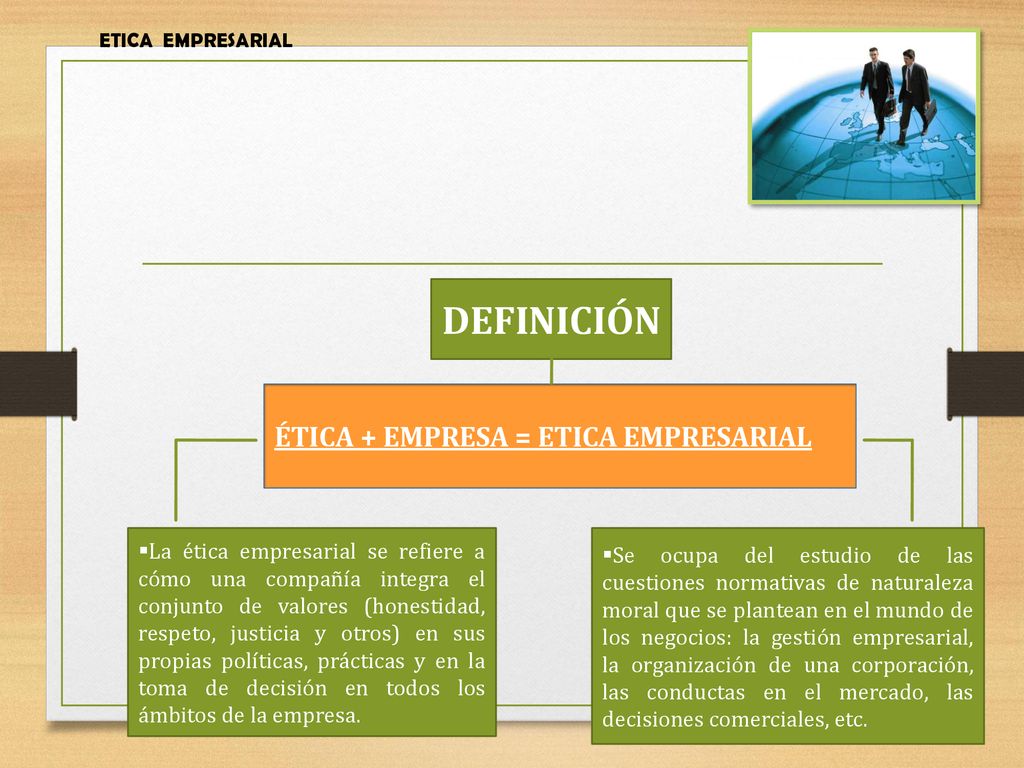 ETICA EMPRESARIAL

DEFINICIÓN

ÉTICA + EMPRESA = ETICA EMPRESARIAL

▪La ética empresarial se refiere a cómo una compañía integra el conjunto de valores (honestidad, respeto, justicia y otros) en sus propias políticas, prácticas y en la toma de decisión en todos los ámbitos de la empresa.

▪Se ocupa del estudio de las cuestiones normativas de naturaleza moral que se plantean en el mundo de los negocios: la gestión empresarial, la organización de una corporación, las conductas en el mercado, las decisiones comerciales, etc.